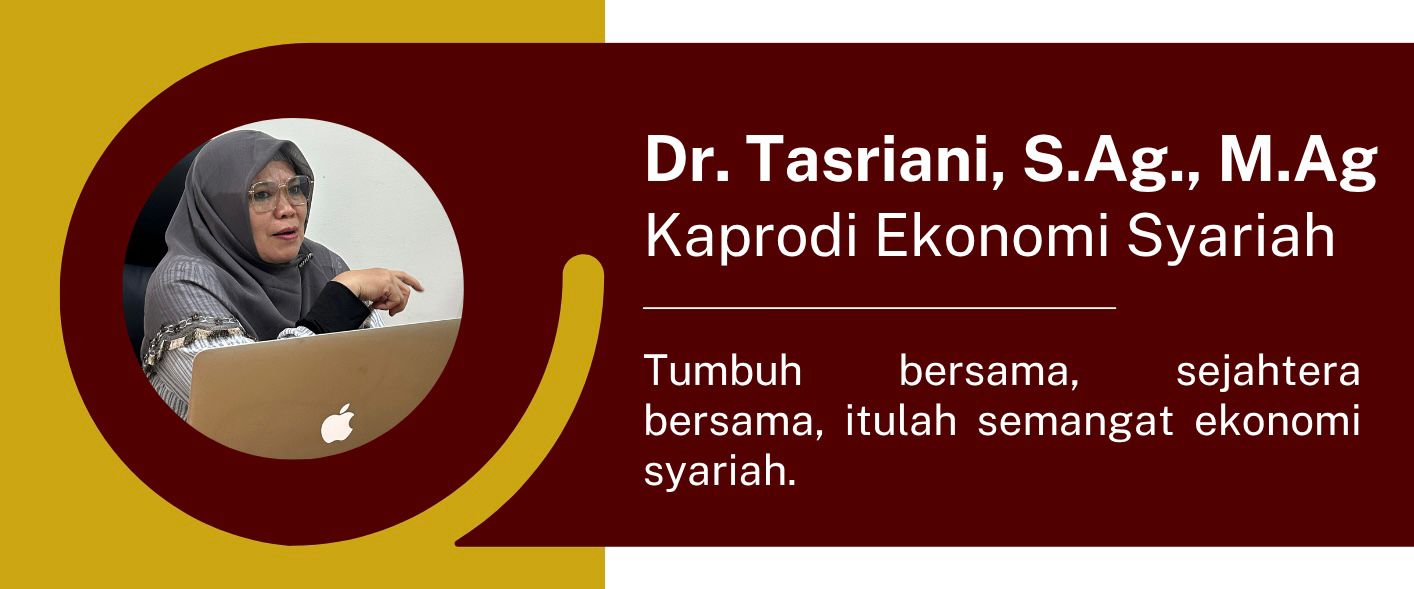 Dr. Tasriani, S.Ag., M.Ag
Kaprodi Ekonomi Syariah

Tumbuh bersama, sejahtera bersama, itulah semangat ekonomi syariah.